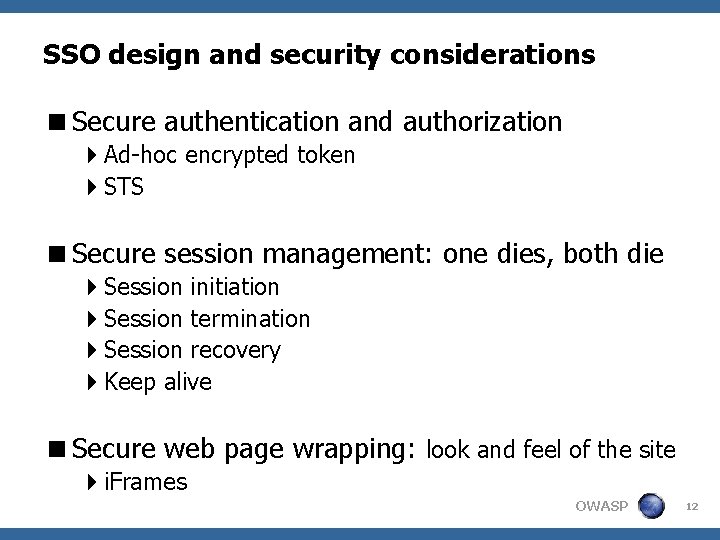 SSO design and security considerations

■ Secure authentication and authorization
‣ Ad-hoc encrypted token
‣ STS

■ Secure session management: one dies, both die
‣ Session initiation
‣ Session termination
‣ Session recovery
‣ Keep alive

■ Secure web page wrapping: look and feel of the site
‣ iFrames

OWASP 12